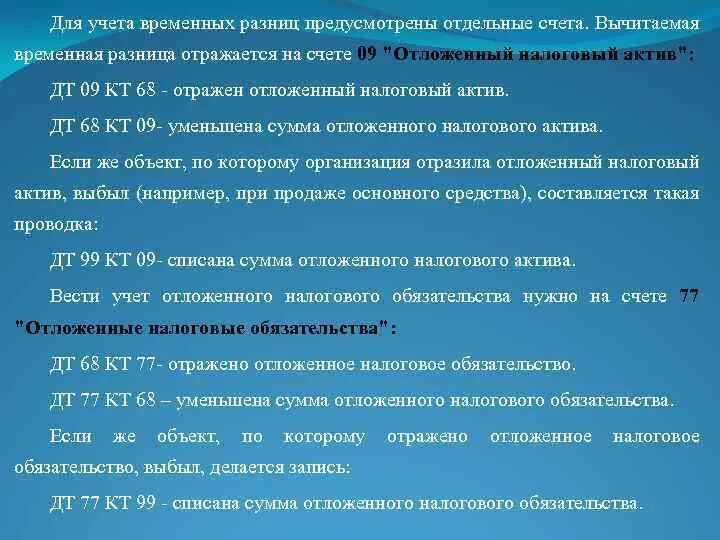 Для учета временных разниц предусмотрены отдельные счета. Вычитаемая временная разница отражается на счете 09 "Отложенный налоговый актив":

ДТ 09 КТ 68 - отражен отложенный налоговый актив.

ДТ 68 КТ 09- уменьшена сумма отложенного налогового актива.

Если же объект, по которому организация отразила отложенный налоговый актив, выбыл (например, при продаже основного средства), составляется такая проводка:

ДТ 99 КТ 09- списана сумма отложенного налогового актива.

Вести учет отложенного налогового обязательства нужно на счете 77 "Отложенные налоговые обязательства":

ДТ 68 КТ 77- отражено отложенное налоговое обязательство.

ДТ 77 КТ 68 – уменьшена сумма отложенного налогового обязательства.

Если же объект, по которому отражено отложенное налоговое обязательство, выбыл, делается запись:

ДТ 77 КТ 99 - списана сумма отложенного налогового обязательства.